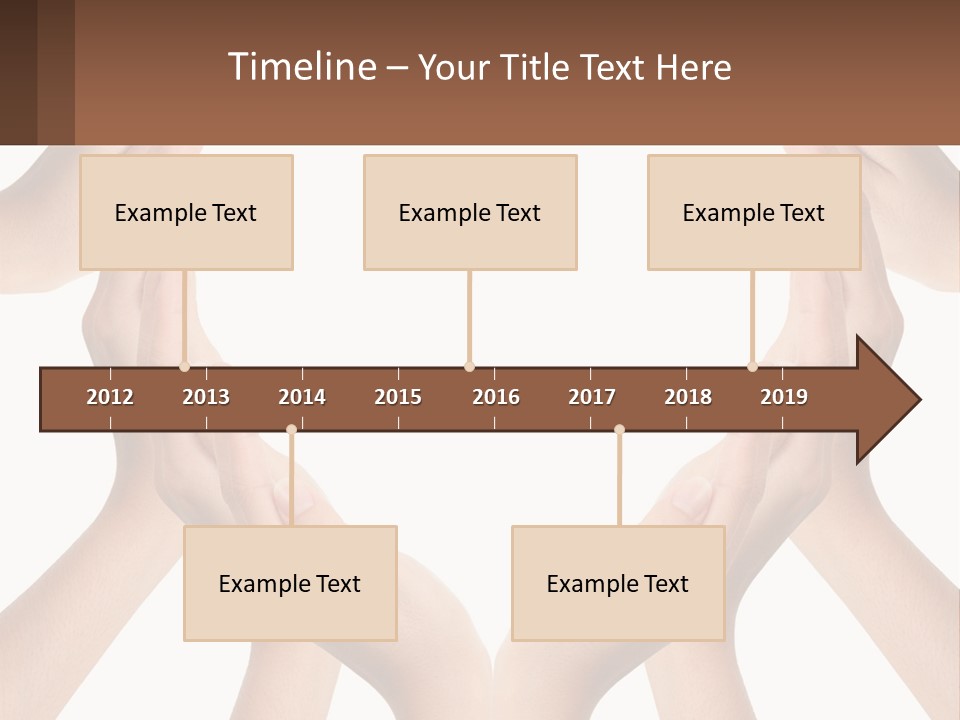 Timeline – Your Title Text Here

Example Text

Example Text

Example Text

2012 2013 2014 2015 2016 2017 2018 2019

Example Text

Example Text